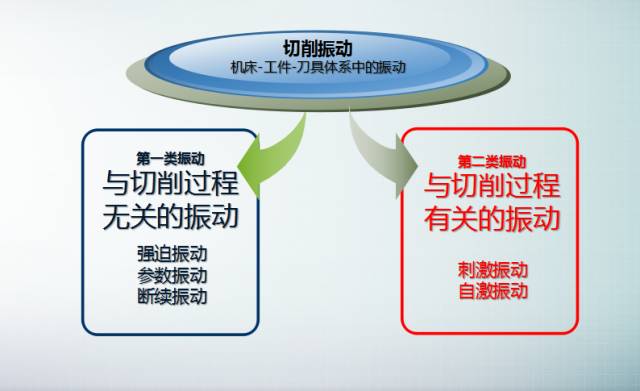 切削振动
机床-工件-刀具体系中的振动

第一类振动
与切削过程无关的振动

强迫振动
参数振动
断续振动

第二类振动
与切削过程有关的振动

刺激振动
自激振动